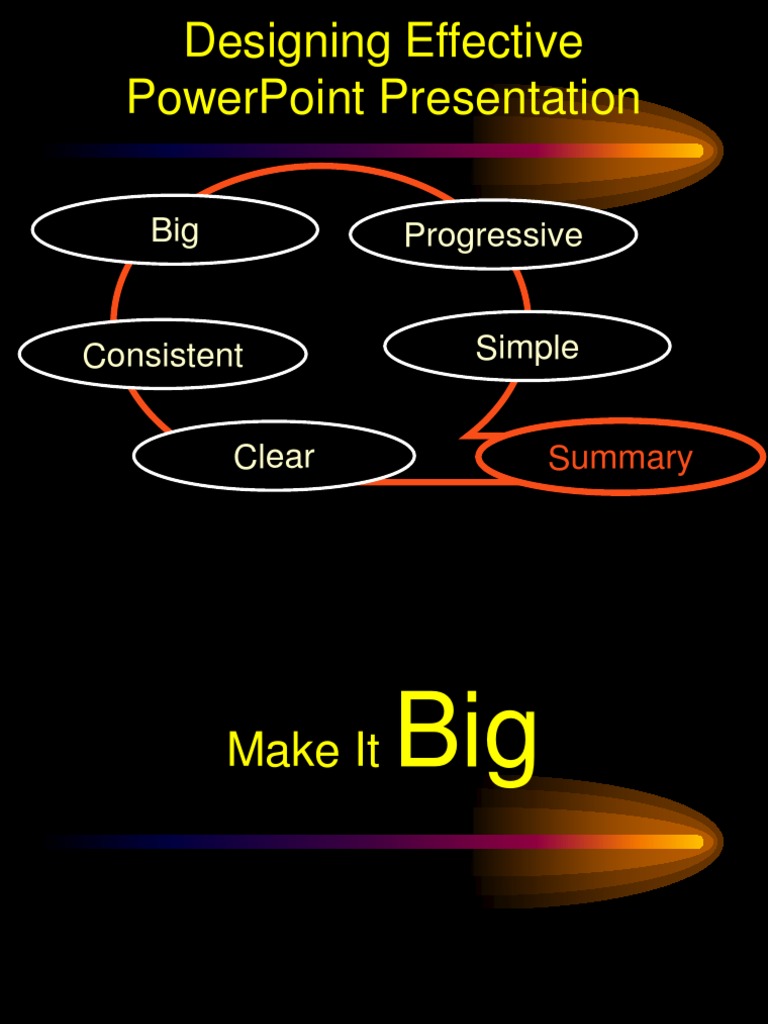 Designing Effective PowerPoint Presentation

Big

Progressive

Consistent

Simple

Clear

Summary

Make It Big